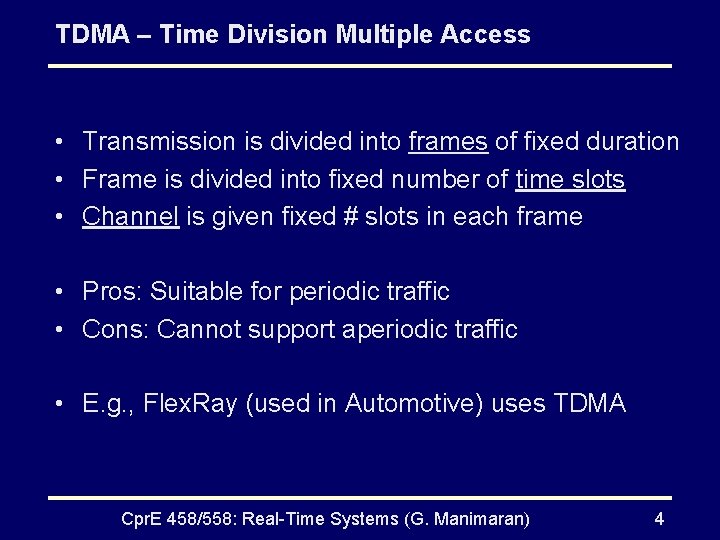 TDMA – Time Division Multiple Access

• Transmission is divided into frames of fixed duration
• Frame is divided into fixed number of time slots
• Channel is given fixed # slots in each frame

• Pros: Suitable for periodic traffic
• Cons: Cannot support aperiodic traffic

• E.g., FlexRay (used in Automotive) uses TDMA

CprE 458/558: Real-Time Systems (G. Manimaran) 4